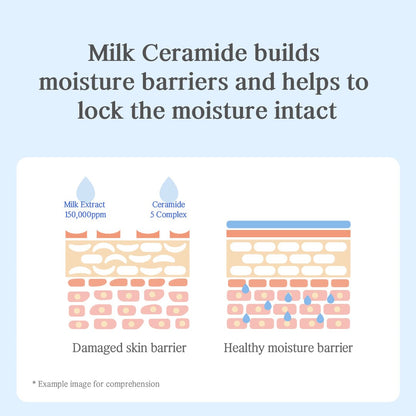 Milk Ceramide builds moisture barriers and helps to lock the moisture intact

Milk Extract 150,000ppm

Ceramide 5 Complex

Damaged skin barrier

Healthy moisture barrier

* Example image for comprehension